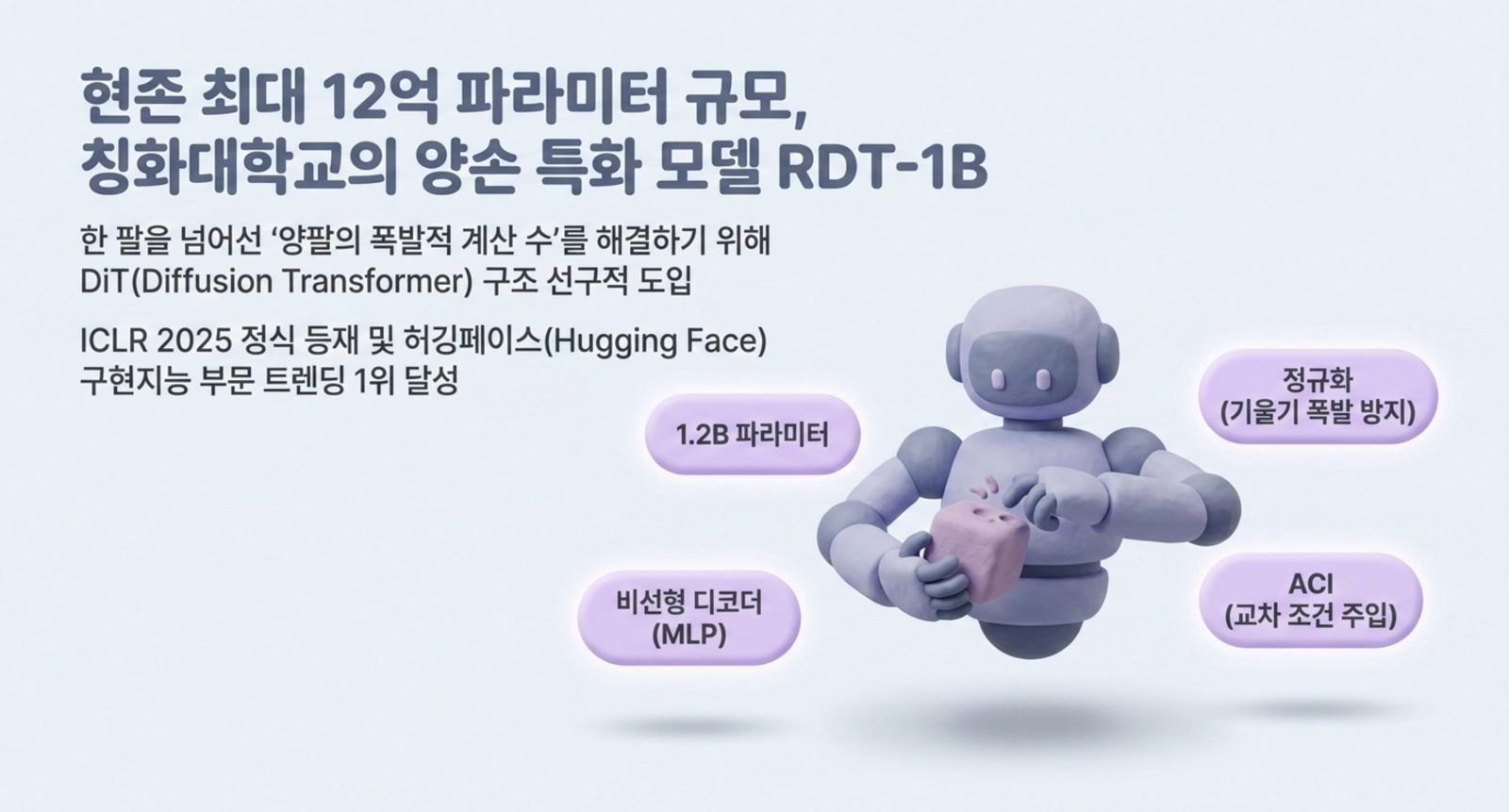 현존 최대 12억 파라미터 규모,
칭화대학교의 양손 특화 모델 RDT-1B

한 팔을 넘어선 ‘양팔의 폭발적 계산 수’를 해결하기 위해
DiT(Diffusion Transformer) 구조 선구적 도입

ICLR 2025 정식 등재 및 허깅페이스(Hugging Face)
구현지능 부문 트렌딩 1위 달성

1.2B 파라미터

정규화
(기울기 폭발 방지)

비선형 디코더
(MLP)

ACI
(교차 조건 주입)